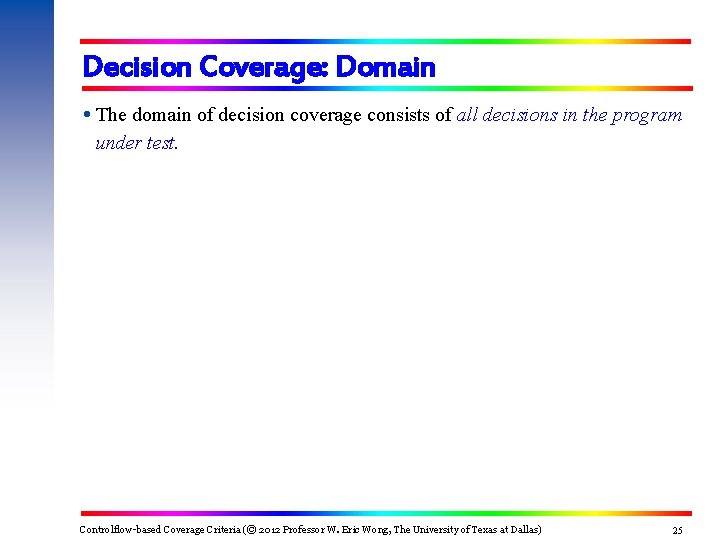 Decision Coverage: Domain

• The domain of decision coverage consists of all decisions in the program under test.

Controlflow-based Coverage Criteria (© 2012 Professor W. Eric Wong, The University of Texas at Dallas)

25